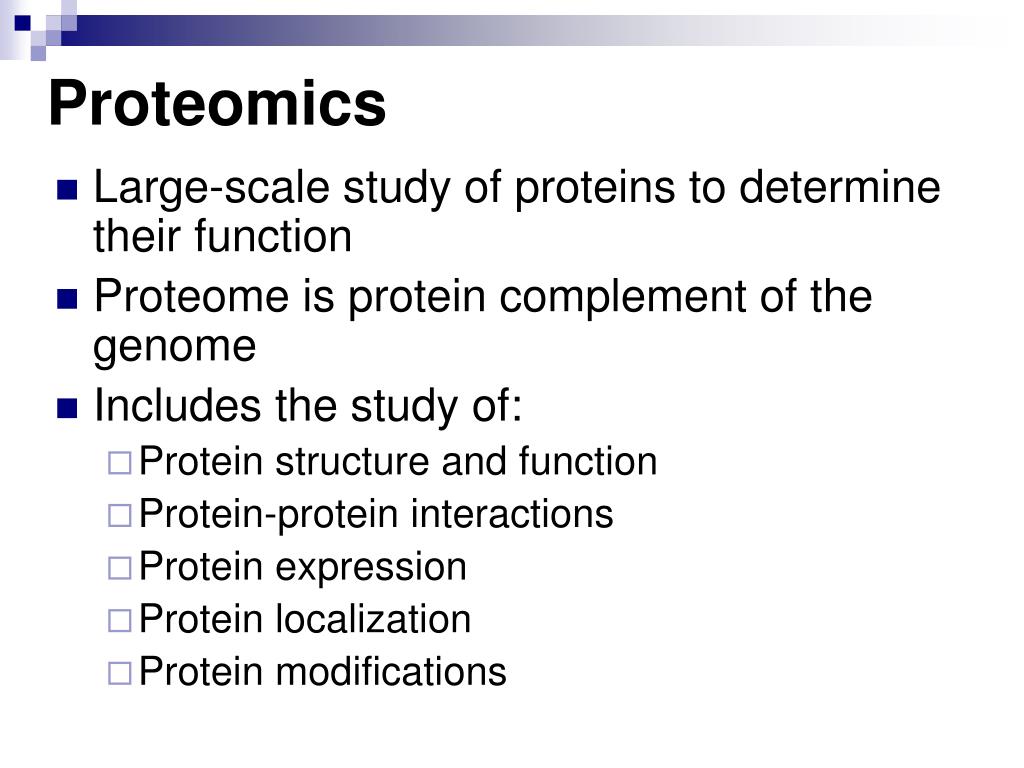 Proteomics

- Large-scale study of proteins to determine their function
- Proteome is protein complement of the genome
- Includes the study of:
  - Protein structure and function
  - Protein-protein interactions
  - Protein expression
  - Protein localization
  - Protein modifications